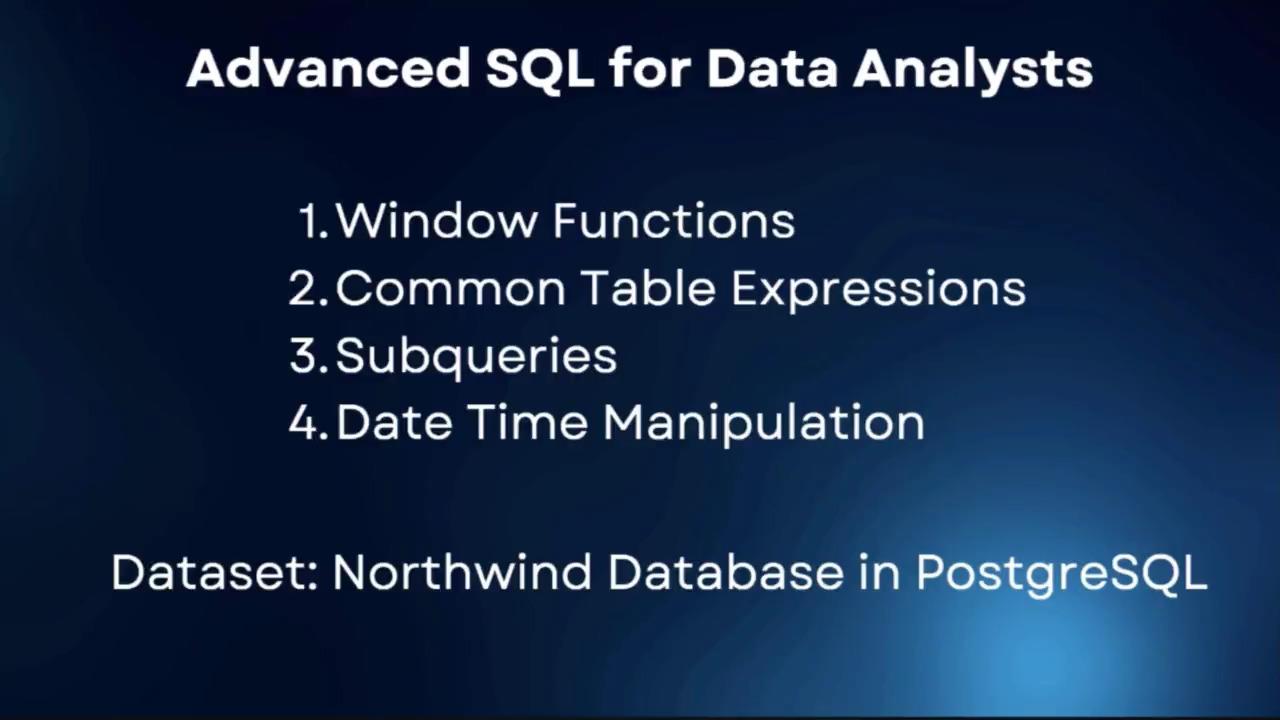 Advanced SQL for Data Analysts

1. Window Functions
2. Common Table Expressions
3. Subqueries
4. Date Time Manipulation

Dataset: Northwind Database in PostgreSQL